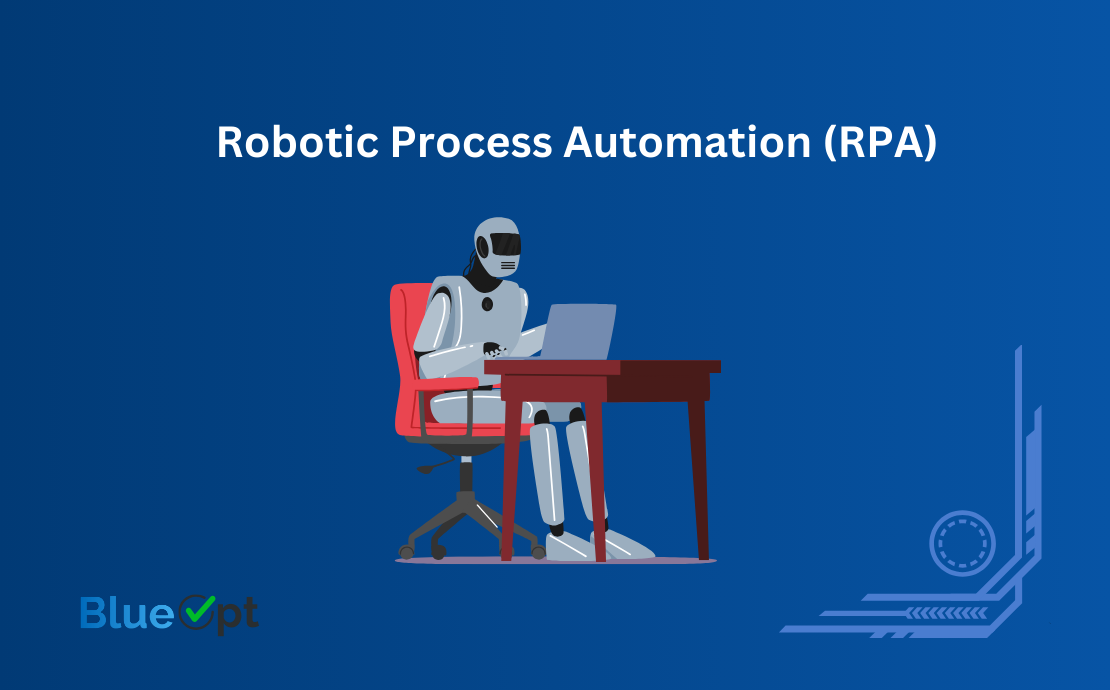 Robotic Process Automation (RPA)

BlueOpt